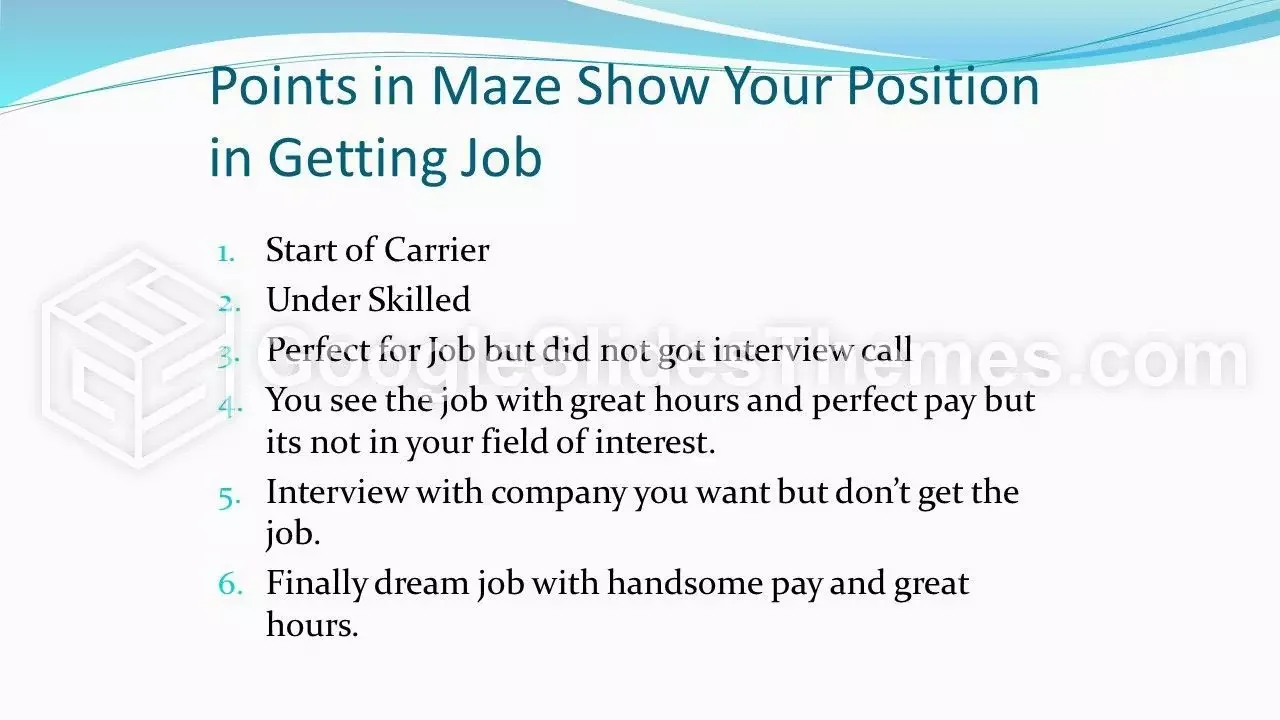 Points in Maze Show Your Position in Getting Job

1. Start of Carrier
2. Under Skilled
3. Perfect for Job but did not got interview call
4. You see the job with great hours and perfect pay but its not in your field of interest.
5. Interview with company you want but don't get the job.
6. Finally dream job with handsome pay and great hours.

GoogleSlidesThemes.com